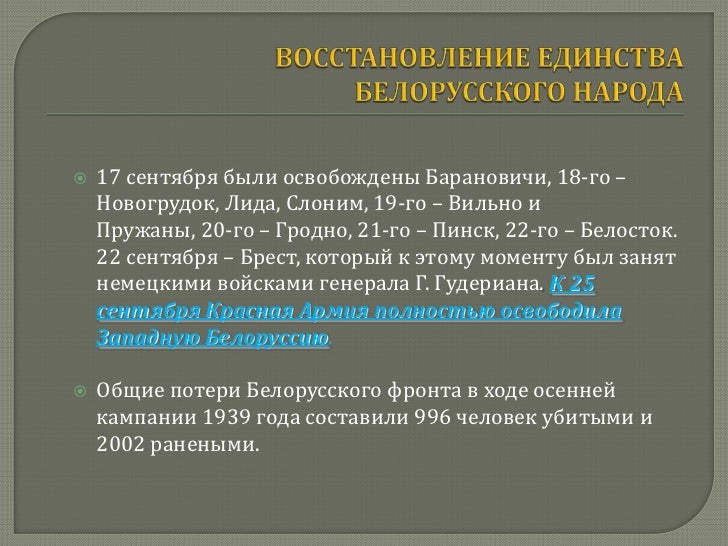 ВОССТАНОВЛЕНИЕ ЕДИНСТВА БЕЛОРУССКОГО НАРОДА

17 сентября были освобождены Барановичи, 18-го – Новогрудок, Лида, Слоним, 19-го – Вильно и Пружаны, 20-го – Гродно, 21-го – Пинск, 22-го – Белосток. 22 сентября – Брест, который к этому моменту был занят немецкими войсками генерала Г. Гудериана. К 25 сентября Красная Армия полностью освободила Западную Белоруссию.

Общие потери Белорусского фронта в ходе осенней кампании 1939 года составили 996 человек убитыми и 2002 ранеными.